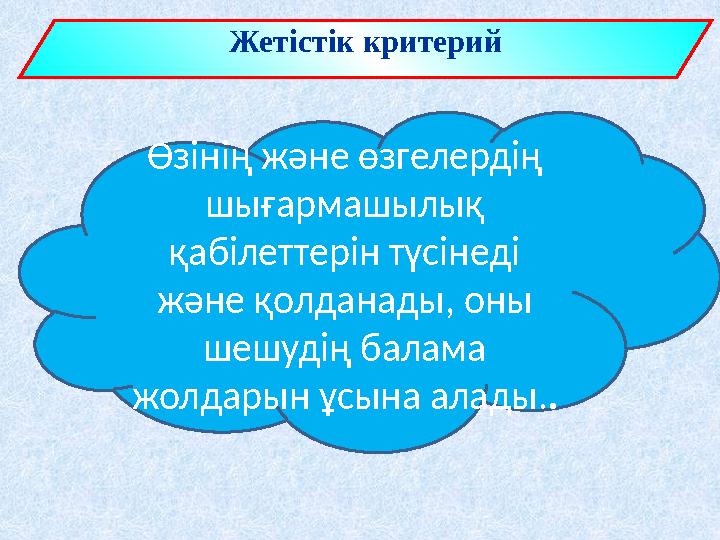 Жетістік критерий

Өзінің және өзгелердің шығармашылық қабілеттерін түсінеді және қолданады, оны шешудің балама жолдарын ұсына алады..